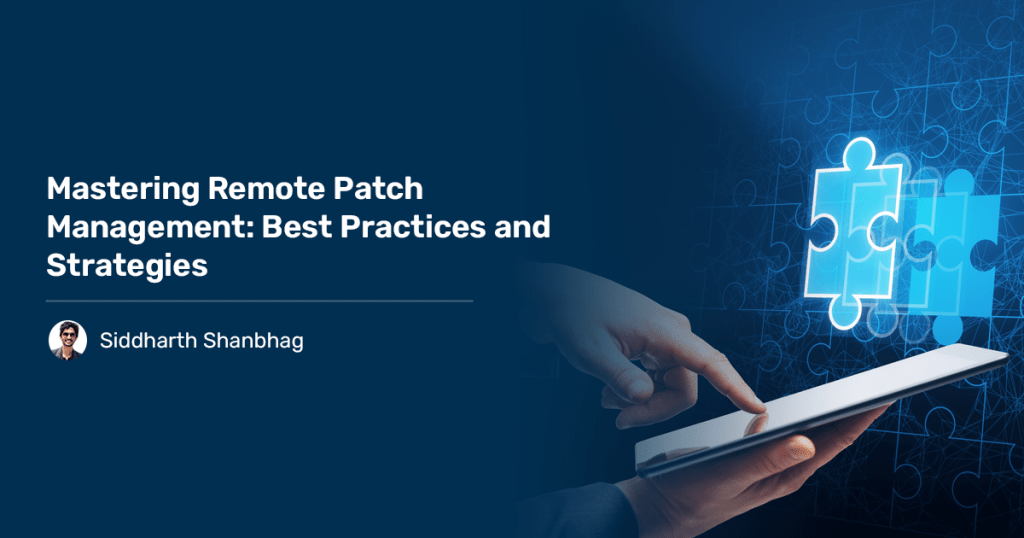 Mastering Remote Patch Management: Best Practices and Strategies

Siddharth Shanbhag